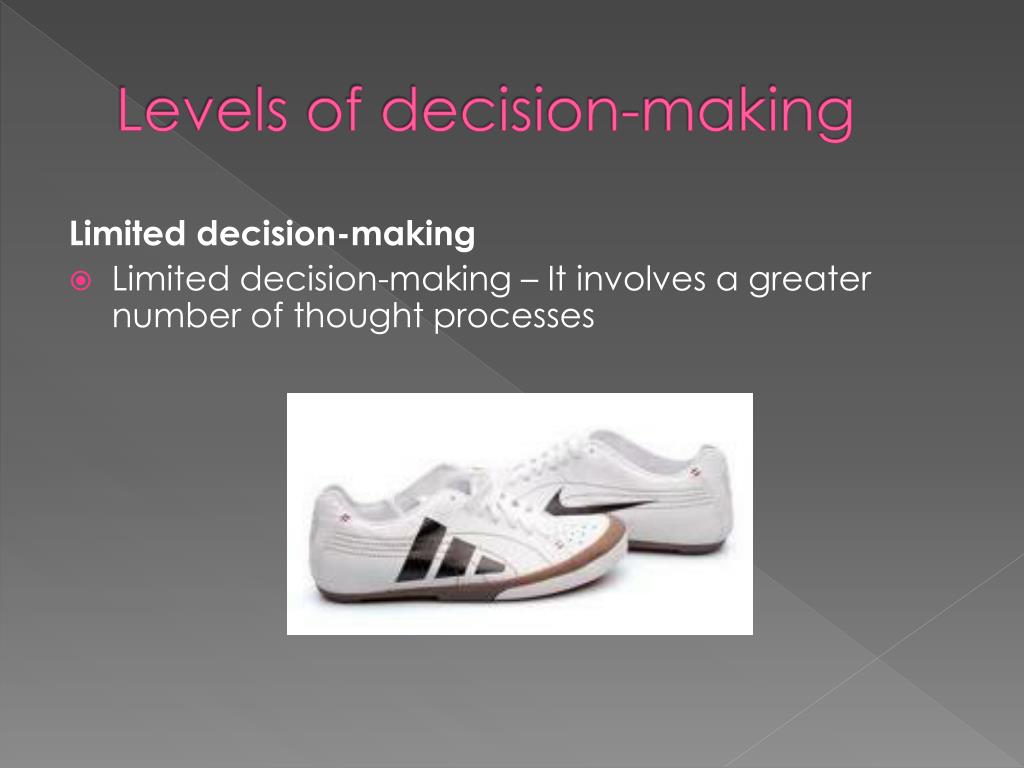 Levels of decision-making

Limited decision-making

Limited decision-making – It involves a greater number of thought processes